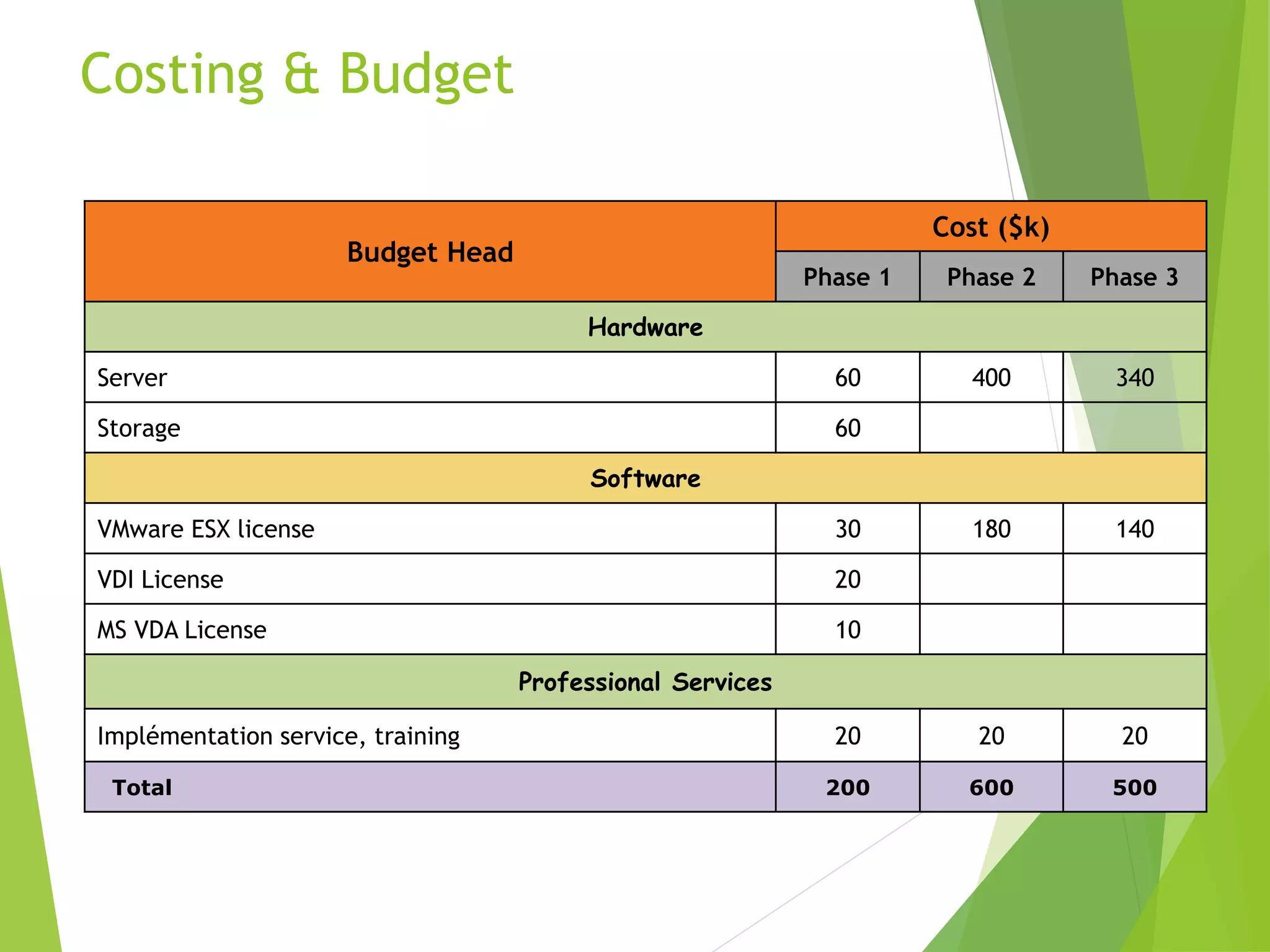 Costing & Budget

| Budget Head | Cost ($k) | | |
|---|---|---|---|
| | Phase 1 | Phase 2 | Phase 3 |
| Hardware | | | |
| Server | 60 | 400 | 340 |
| Storage | 60 | | |
| Software | | | |
| VMware ESX license | 30 | 180 | 140 |
| VDI License | 20 | | |
| MS VDA License | 10 | | |
| Professional Services | | | |
| Implémentation service, training | 20 | 20 | 20 |
| Total | 200 | 600 | 500 |